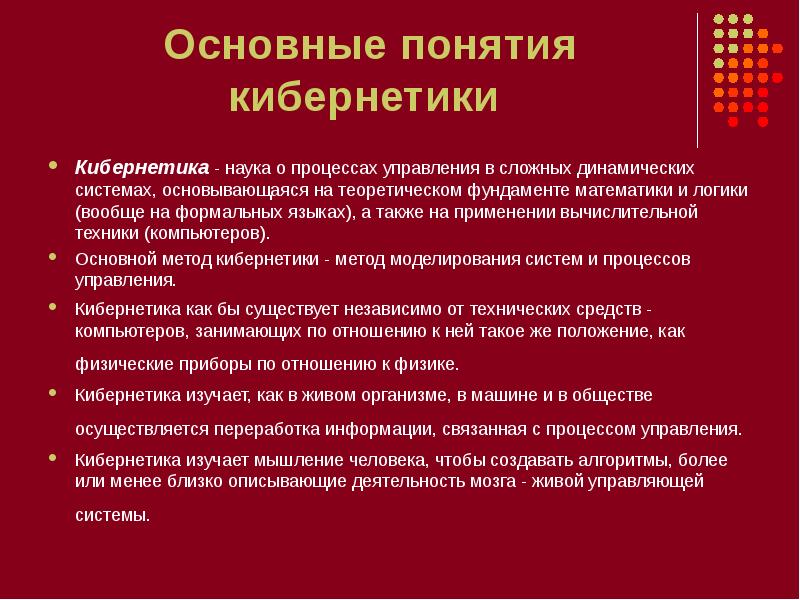 Основные понятия кибернетики

Кибернетика - наука о процессах управления в сложных динамических системах, основывающаяся на теоретическом фундаменте математики и логики (вообще на формальных языках), а также на применении вычислительной техники (компьютеров).

Основной метод кибернетики - метод моделирования систем и процессов управления.

Кибернетика как бы существует независимо от технических средств - компьютеров, занимающих по отношению к ней такое же положение, как физические приборы по отношению к физике.

Кибернетика изучает, как в живом организме, в машине и в обществе осуществляется переработка информации, связанная с процессом управления.

Кибернетика изучает мышление человека, чтобы создавать алгоритмы, более или менее близко описывающие деятельность мозга - живой управляющей системы.